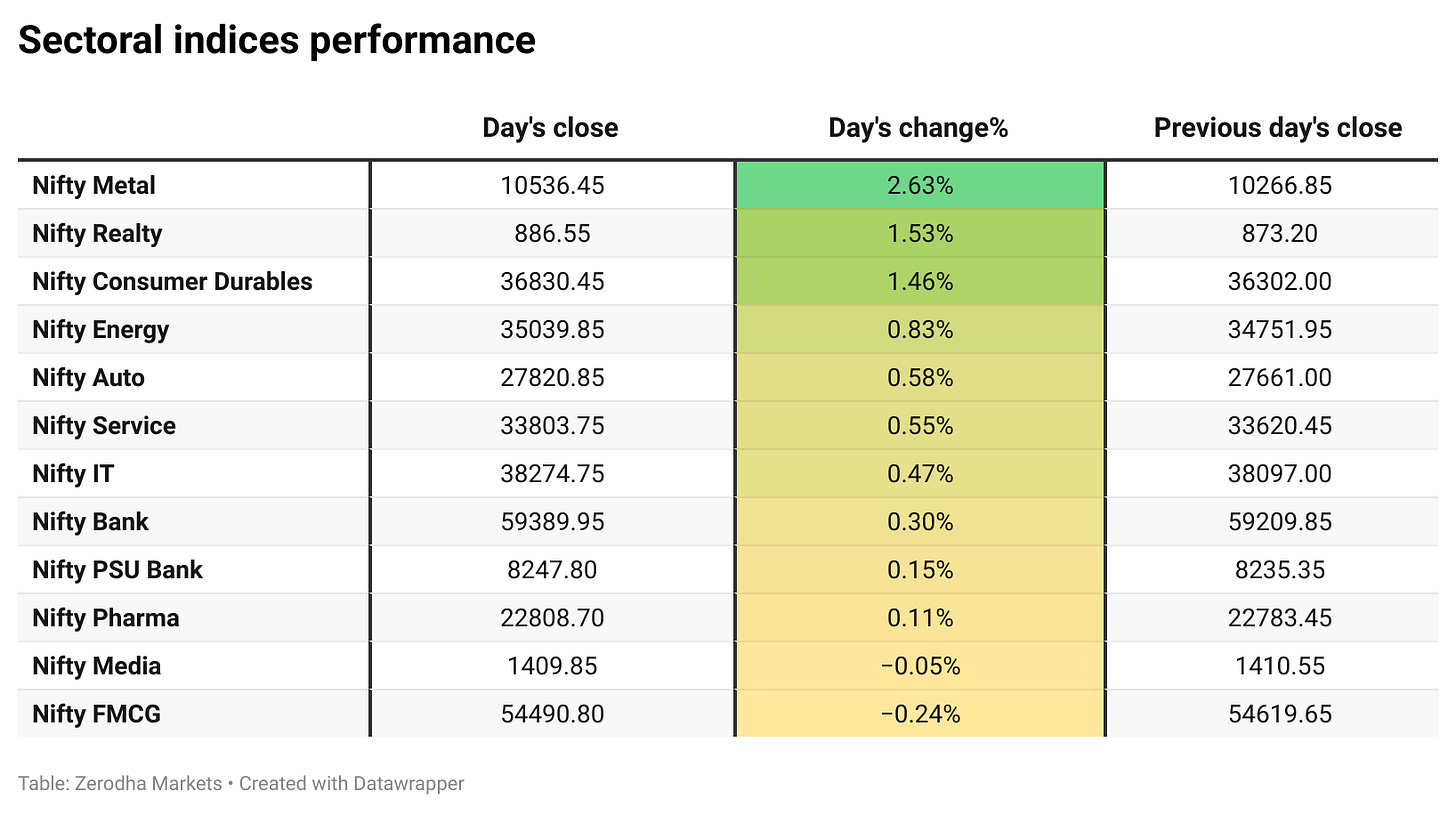 Sectoral indices performance

| | Day's close | Day's change% | Previous day's close |
|---|---|---|---|
| Nifty Metal | 10536.45 | 2.63% | 10266.85 |
| Nifty Realty | 886.55 | 1.53% | 873.20 |
| Nifty Consumer Durables | 36830.45 | 1.46% | 36302.00 |
| Nifty Energy | 35039.85 | 0.83% | 34751.95 |
| Nifty Auto | 27820.85 | 0.58% | 27661.00 |
| Nifty Service | 33803.75 | 0.55% | 33620.45 |
| Nifty IT | 38274.75 | 0.47% | 38097.00 |
| Nifty Bank | 59389.95 | 0.30% | 59209.85 |
| Nifty PSU Bank | 8247.80 | 0.15% | 8235.35 |
| Nifty Pharma | 22808.70 | 0.11% | 22783.45 |
| Nifty Media | 1409.85 | −0.05% | 1410.55 |
| Nifty FMCG | 54490.80 | −0.24% | 54619.65 |

Table: Zerodha Markets • Created with Datawrapper